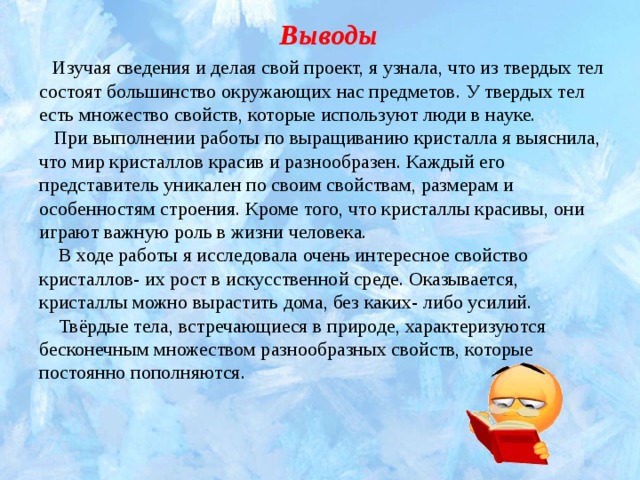 Выводы

Изучая сведения и делая свой проект, я узнала, что из твердых тел состоят большинство окружающих нас предметов. У твердых тел есть множество свойств, которые используют люди в науке.

При выполнении работы по выращиванию кристалла я выяснила, что мир кристаллов красив и разнообразен. Каждый его представитель уникален по своим свойствам, размерам и особенностям строения. Кроме того, что кристаллы красивы, они играют важную роль в жизни человека.

В ходе работы я исследовала очень интересное свойство кристаллов- их рост в искусственной среде. Оказывается, кристаллы можно вырастить дома, без каких- либо усилий.

Твёрдые тела, встречающиеся в природе, характеризуются бесконечным множеством разнообразных свойств, которые постоянно пополняются.